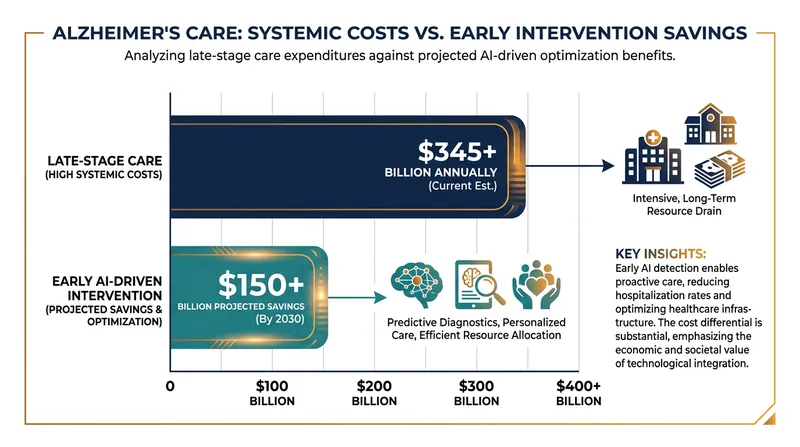 ALZHEIMER'S CARE: SYSTEMIC COSTS VS. EARLY INTERVENTION SAVINGS

Analyzing late-stage care expenditures against projected AI-driven optimization benefits.

LATE-STAGE CARE
(HIGH SYSTEMIC COSTS)

$345+
BILLION ANNUALLY
(Current Est.)

Intensive, Long-Term Resource Drain

EARLY AI-DRIVEN INTERVENTION
(PROJECTED SAVINGS & OPTIMIZATION)

$150+
BILLION PROJECTED SAVINGS
(By 2030)

Predictive Diagnostics, Personalized Care, Efficient Resource Allocation

KEY INSIGHTS:
Early AI detection enables proactive care, reducing hospitalization rates and optimizing healthcare infrastructure. The cost differential is substantial, emphasizing the economic and societal value of technological integration.

0
$100 BILLION
$200 BILLION
$300 BILLION
$400+ BILLION